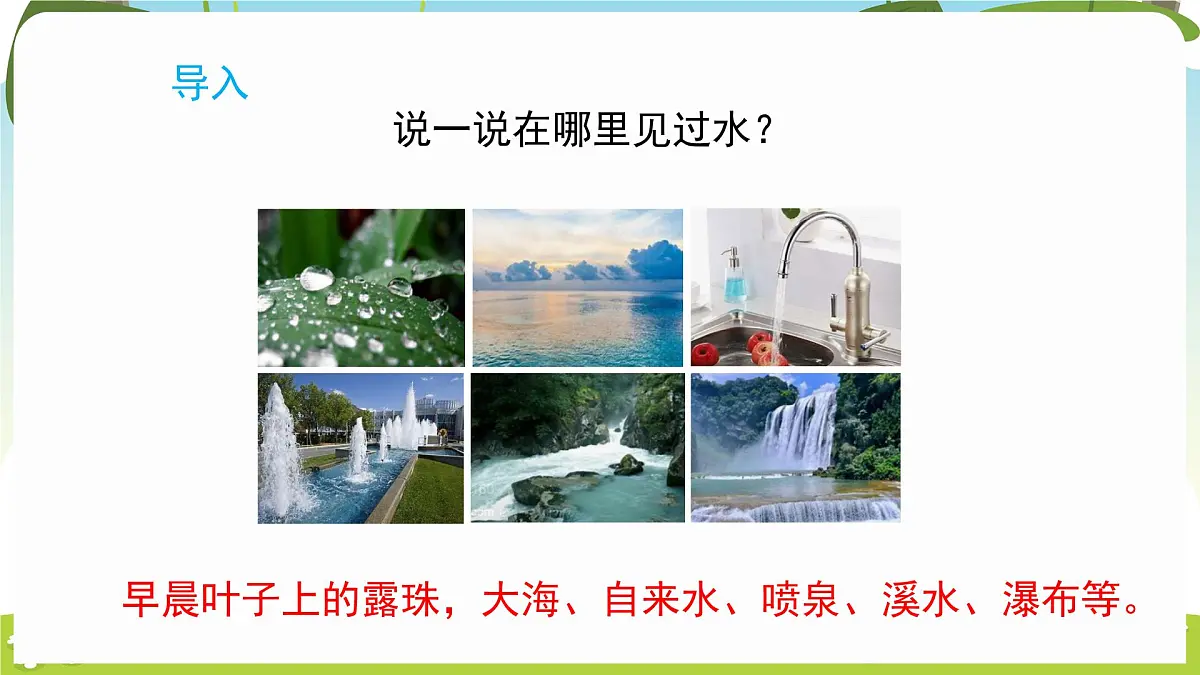 导入

说一说在哪里见过水？

早晨叶子上的露珠，大海、自来水、喷泉、溪水、瀑布等。